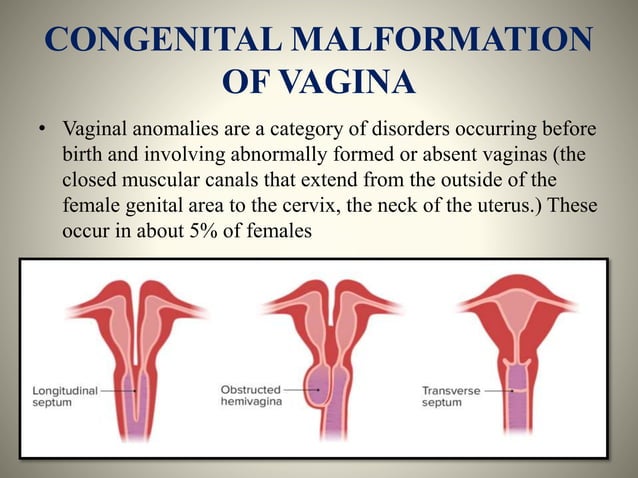 CONGENITAL MALFORMATION OF VAGINA

• Vaginal anomalies are a category of disorders occurring before birth and involving abnormally formed or absent vaginas (the closed muscular canals that extend from the outside of the female genital area to the cervix, the neck of the uterus.) These occur in about 5% of females

Longitudinal septum

Obstructed hemivagina

Transverse septum